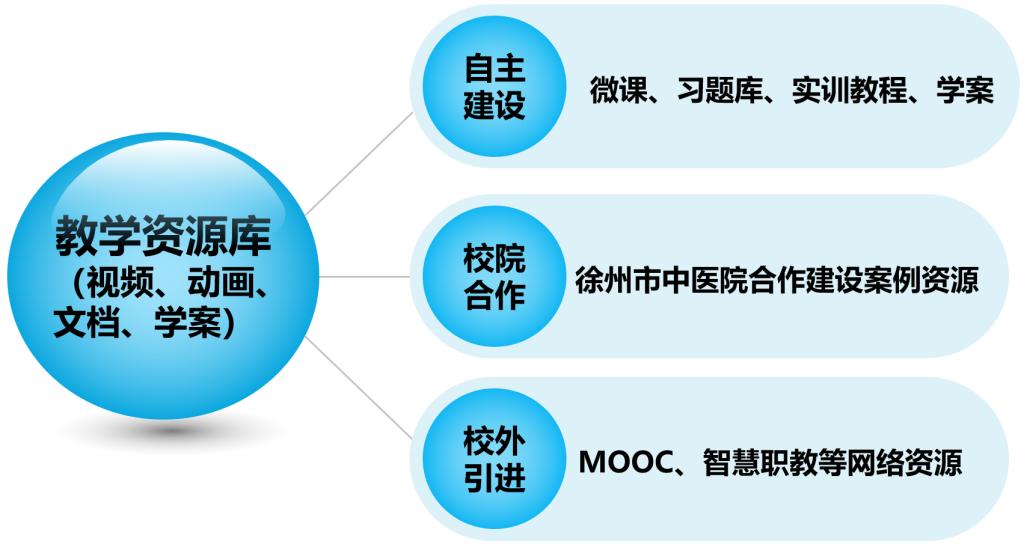 教学资源库
（视频、动画、文档、学案）

自主建设
微课、习题库、实训教程、学案

校院合作
徐州市中医院合作建设案例资源

校外引进
MOOC、智慧职教等网络资源